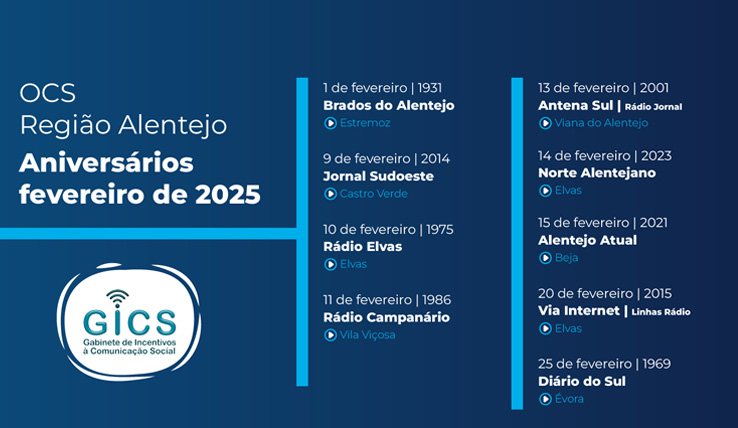 OCS
Região Alentejo
Aniversários fevereiro de 2025

GICS
Gabinete de Incentivos à Comunicação Social

1 de fevereiro | 1931
Brados do Alentejo
Estremoz

9 de fevereiro | 2014
Jornal Sudoeste
Castro Verde

10 de fevereiro | 1975
Rádio Elvas
Elvas

11 de fevereiro | 1986
Rádio Campanário
Vila Viçosa

13 de fevereiro | 2001
Antena Sul | Rádio Jornal
Viana do Alentejo

14 de fevereiro | 2023
Norte Alentejano
Elvas

15 de fevereiro | 2021
Alentejo Atual
Beja

20 de fevereiro | 2015
Via Internet | Linhas Rádio
Elvas

25 de fevereiro | 1969
Diário do Sul
Évora